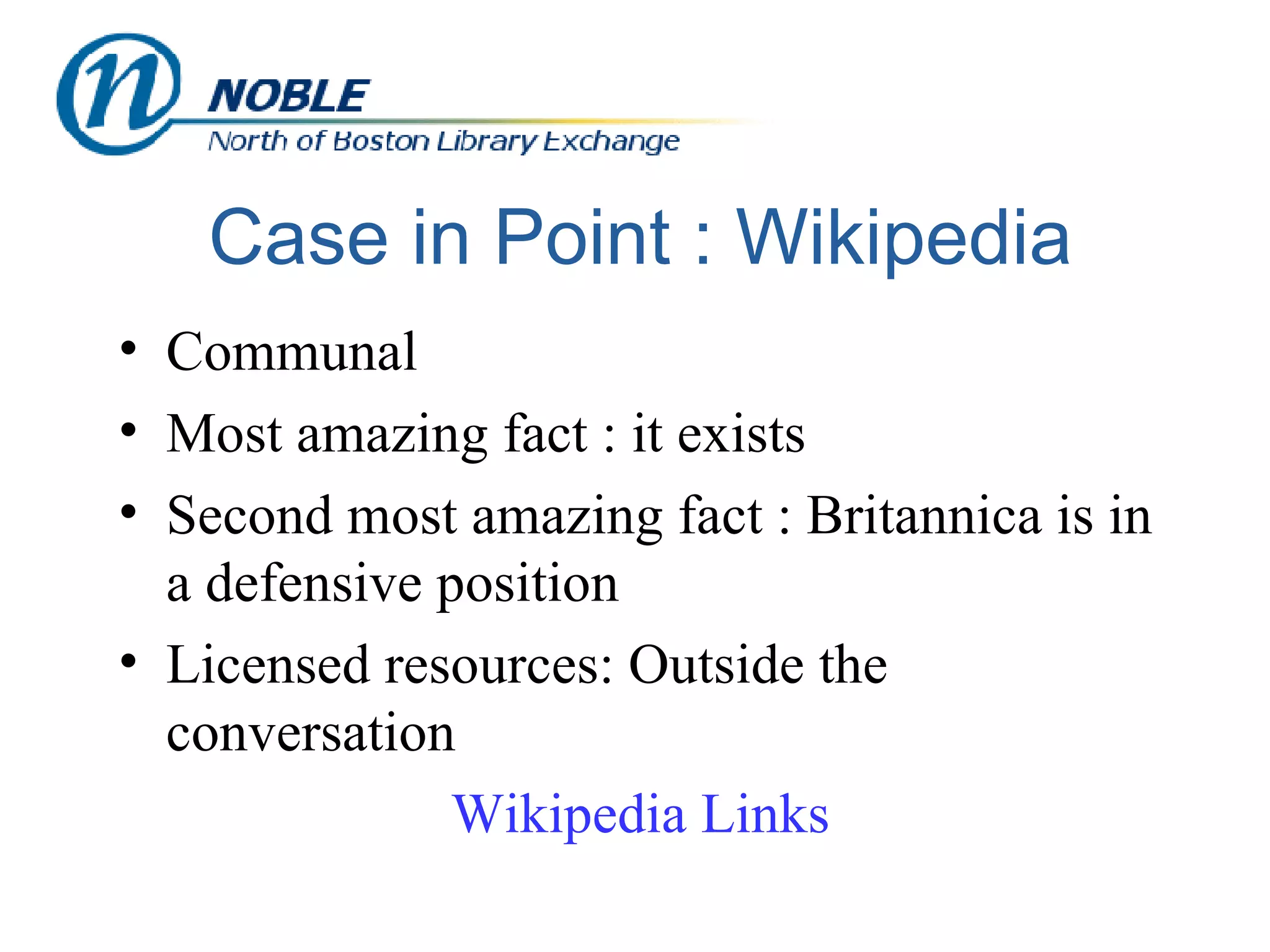 n NOBLE
North of Boston Library Exchange

Case in Point : Wikipedia

• Communal
• Most amazing fact : it exists
• Second most amazing fact : Britannica is in a defensive position
• Licensed resources: Outside the conversation

Wikipedia Links